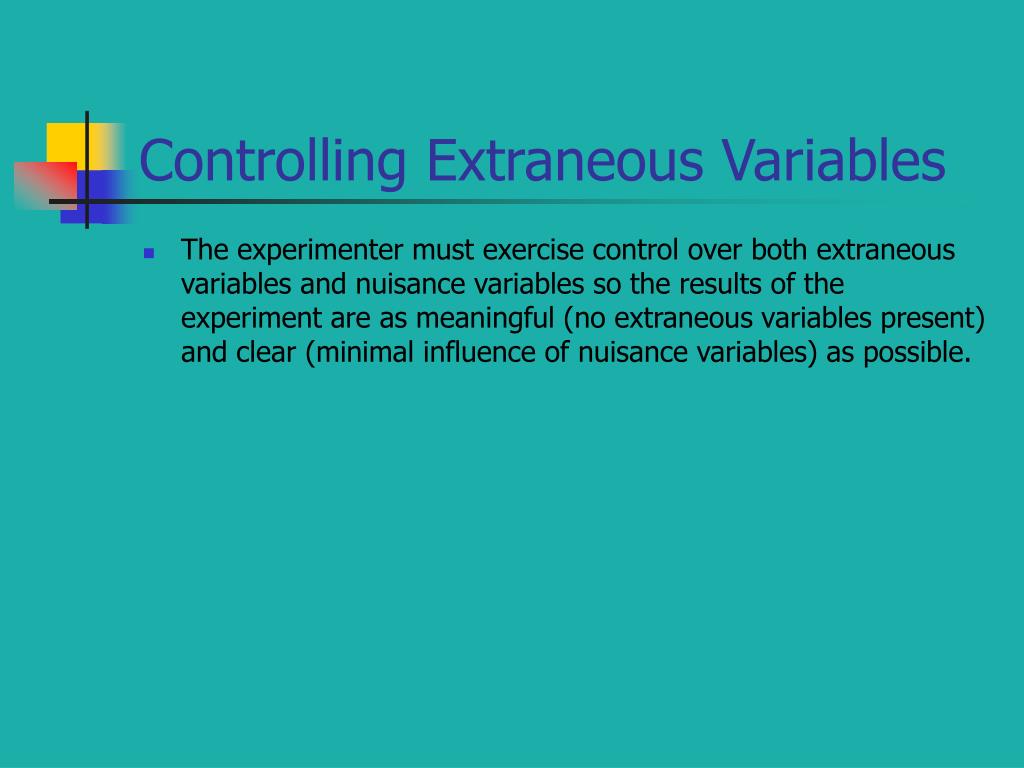 Controlling Extraneous Variables

The experimenter must exercise control over both extraneous variables and nuisance variables so the results of the experiment are as meaningful (no extraneous variables present) and clear (minimal influence of nuisance variables) as possible.